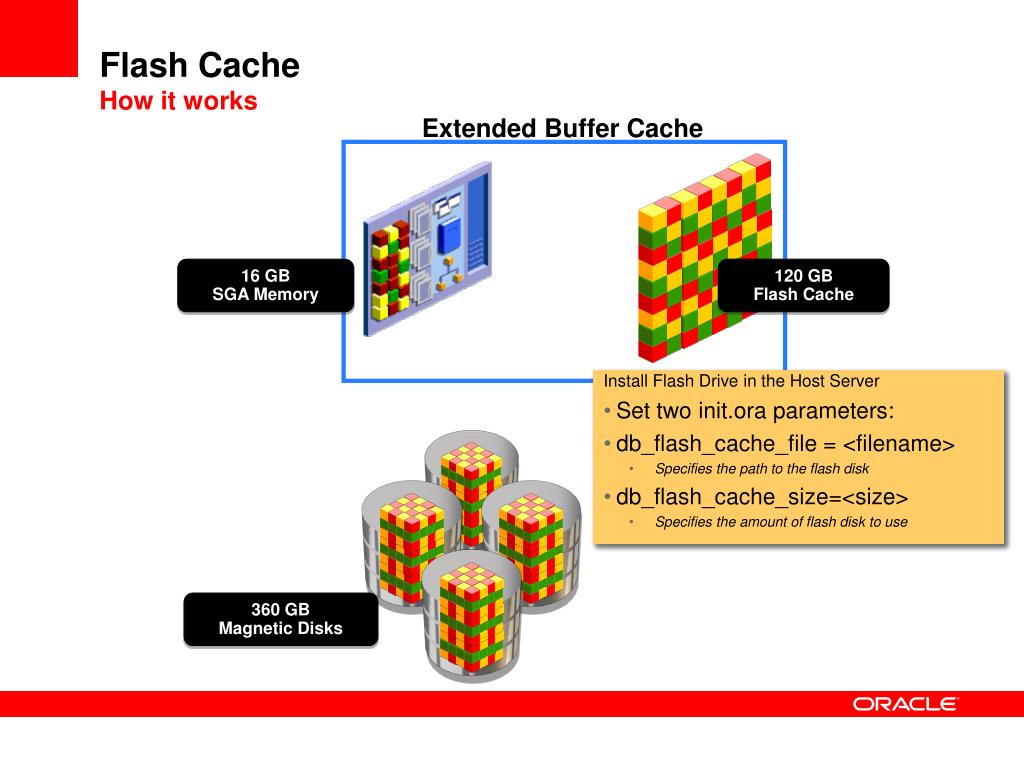 Flash Cache
How it works

Extended Buffer Cache

16 GB
SGA Memory

120 GB
Flash Cache

Install Flash Drive in the Host Server

• Set two init.ora parameters:

• db_flash_cache_file = <filename>

• Specifies the path to the flash disk

• db_flash_cache_size=<size>

• Specifies the amount of flash disk to use

360 GB
Magnetic Disks

ORACLE